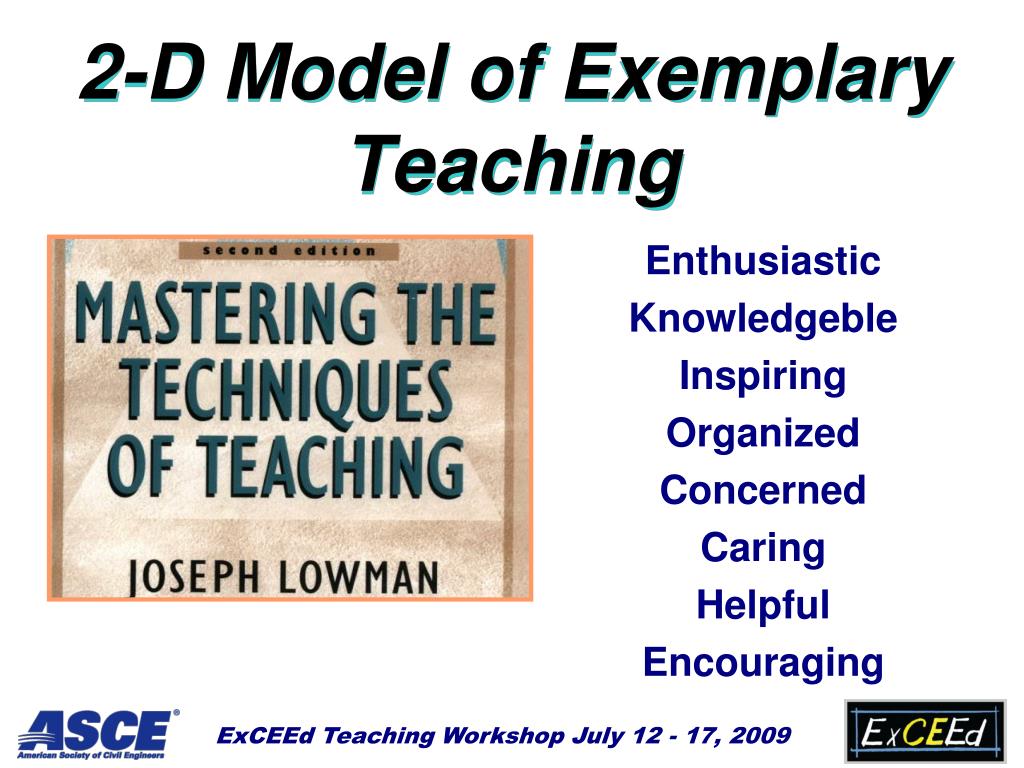 2-D Model of Exemplary Teaching

second edition

MASTERING THE TECHNIQUES OF TEACHING

JOSEPH LOWMAN

Enthusiastic
Knowledgeble
Inspiring
Organized
Concerned
Caring
Helpful
Encouraging

ASCE®
American Society of Civil Engineers

ExCEEd Teaching Workshop July 12 - 17, 2009

ExCEEd